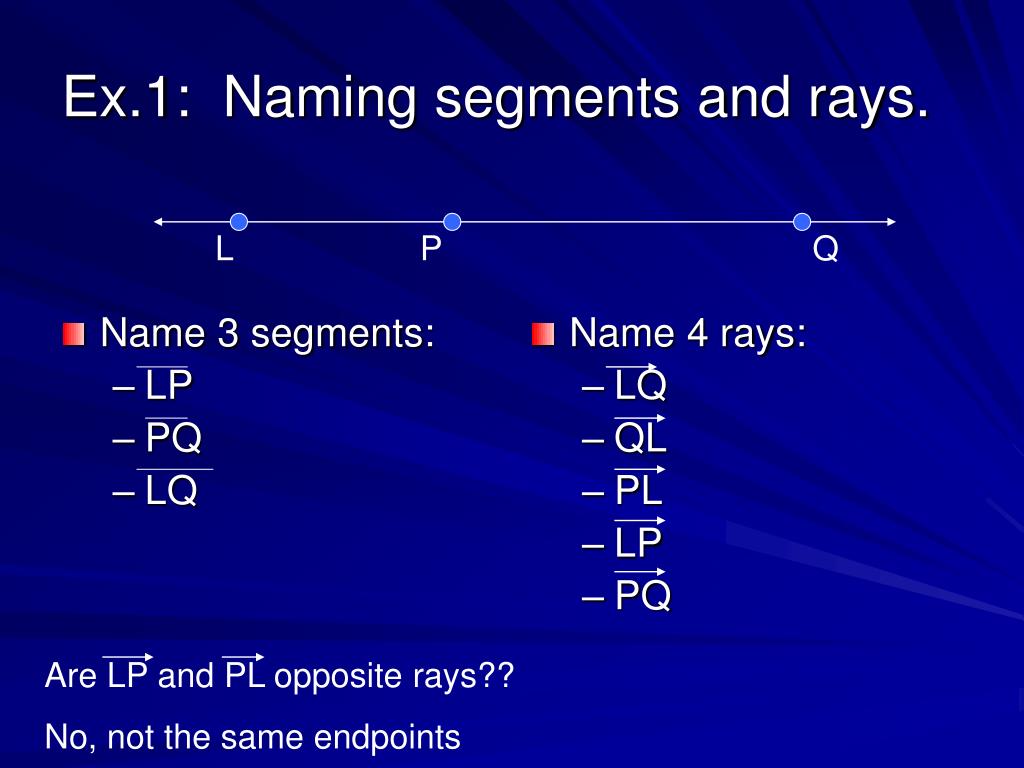 Ex.1: Naming segments and rays.

L P Q

Name 3 segments:
– $\overline{LP}$
– $\overline{PQ}$
– $\overline{LQ}$

Name 4 rays:
– $\overrightarrow{LQ}$
– $\overrightarrow{QL}$
– $\overrightarrow{PL}$
– $\overrightarrow{LP}$
– $\overrightarrow{PQ}$

Are $\overrightarrow{LP}$ and $\overrightarrow{PL}$ opposite rays??

No, not the same endpoints